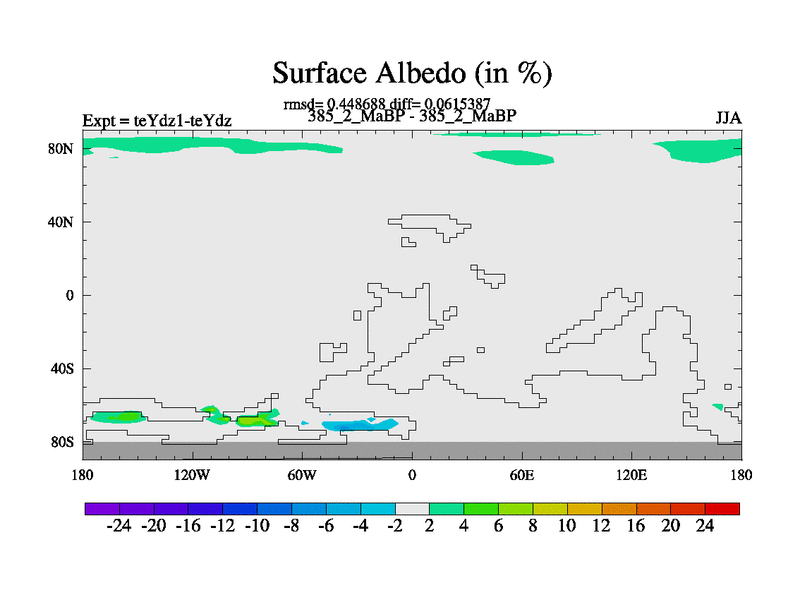 Surface Albedo (in %)

rmsd= 0.448688 diff= 0.0615387
Expt = teYdz1-teYdz
385_2_MaBP - 385_2_MaBP
JJA

80N
40N
0
40S
80S

180 120W 60W 0 60E 120E 180

-24 -20 -16 -12 -10 -8 -6 -4 -2 2 4 6 8 10 12 16 20 24